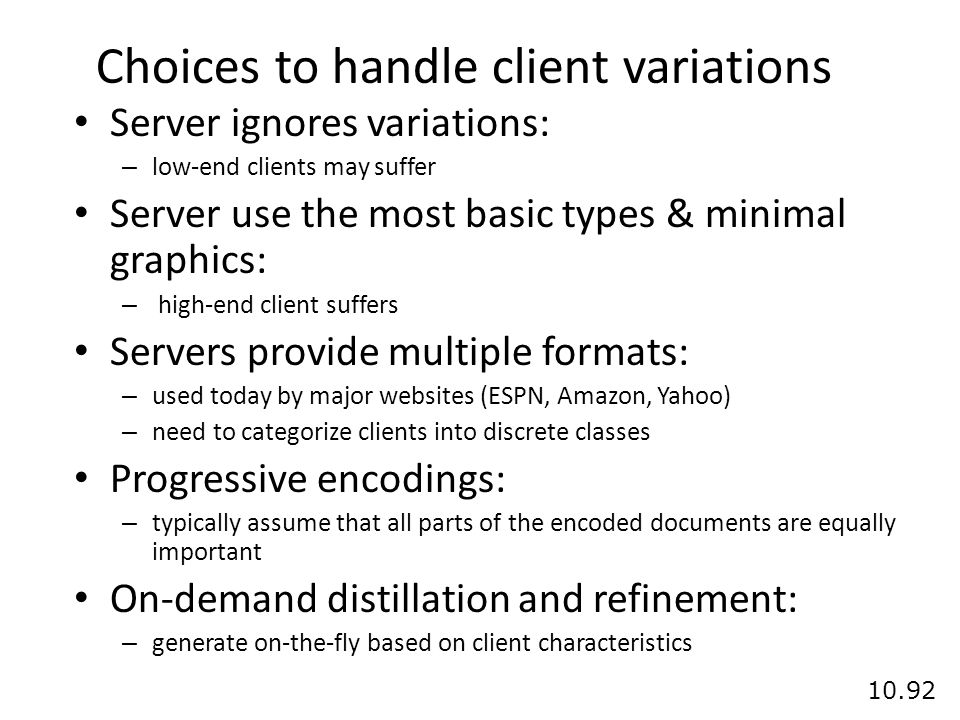 Choices to handle client variations

• Server ignores variations:
– low-end clients may suffer

• Server use the most basic types & minimal graphics:
– high-end client suffers

• Servers provide multiple formats:
– used today by major websites (ESPN, Amazon, Yahoo)
– need to categorize clients into discrete classes

• Progressive encodings:
– typically assume that all parts of the encoded documents are equally important

• On-demand distillation and refinement:
– generate on-the-fly based on client characteristics

10.92